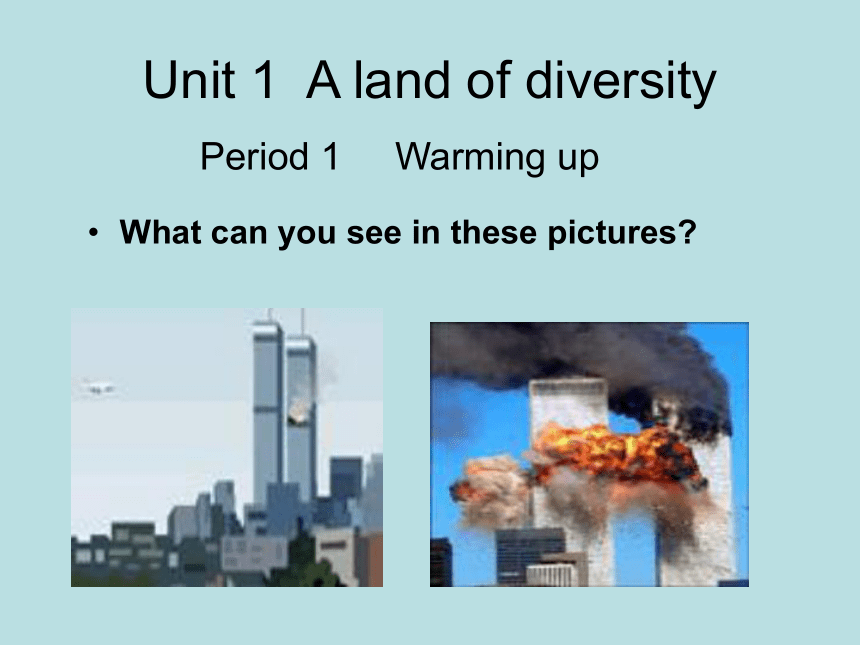 Unit 1 A land of diversity

Period 1 Warming up

• What can you see in these pictures?